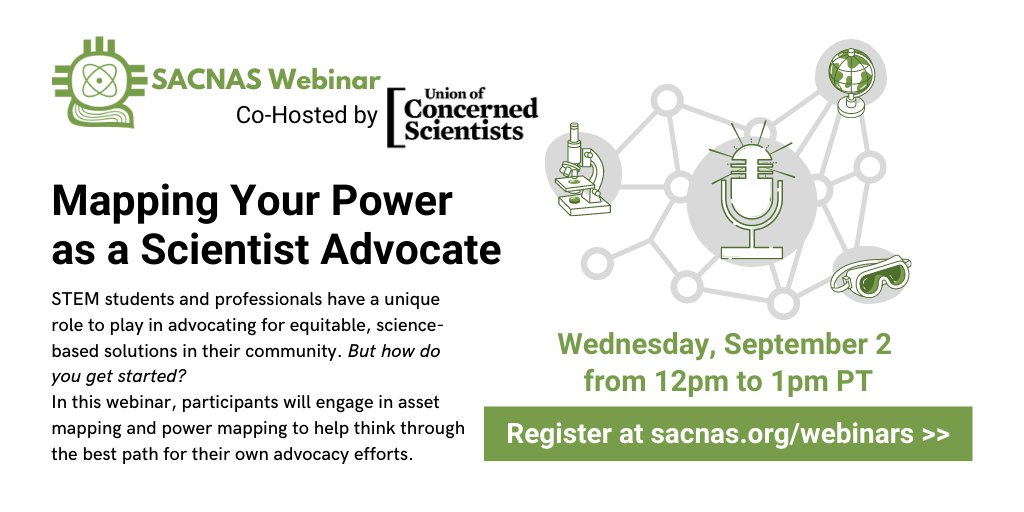 SACNAS Webinar
Co-Hosted by Union of Concerned Scientists

Mapping Your Power as a Scientist Advocate

STEM students and professionals have a unique role to play in advocating for equitable, science-based solutions in their community. But how do you get started?
In this webinar, participants will engage in asset mapping and power mapping to help think through the best path for their own advocacy efforts.

Wednesday, September 2
from 12pm to 1pm PT

Register at sacnas.org/webinars >>